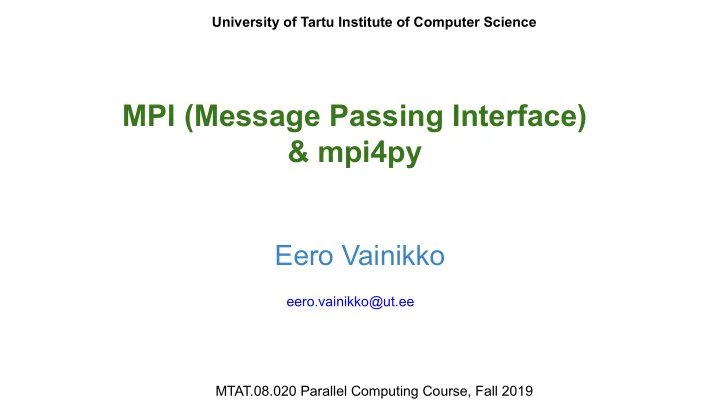 University of Tartu Institute of Computer Science

MPI (Message Passing Interface) & mpi4py

Eero Vainikko

eero.vainikko@ut.ee

MTAT.08.020 Parallel Computing Course, Fall 2019